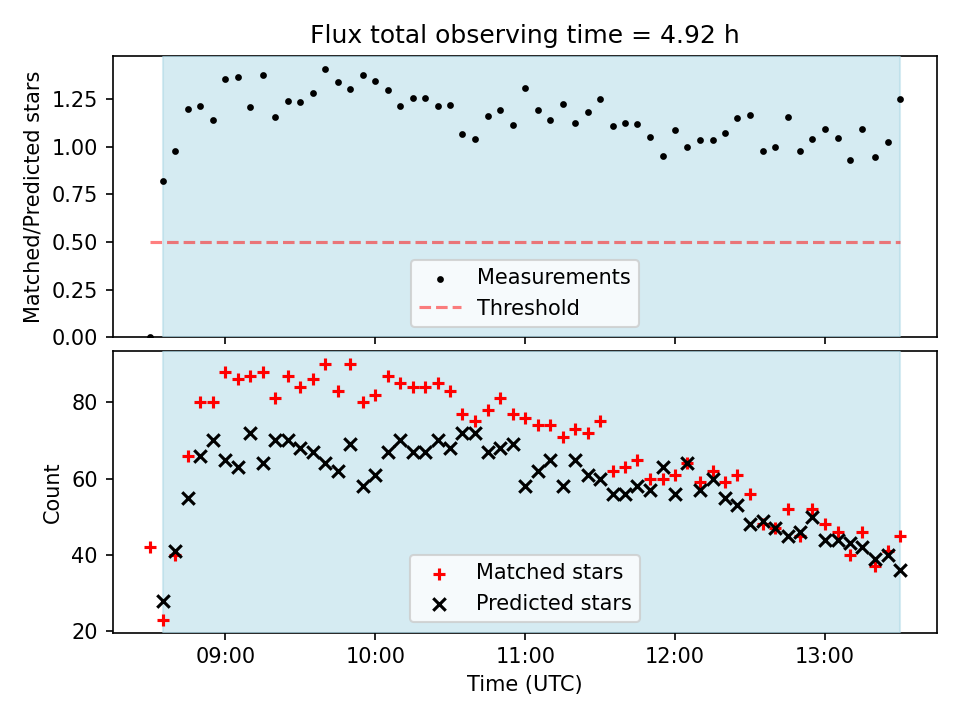 Flux total observing time = 4.92 h

Matched/Predicted stars

1.25
1.00
0.75
0.50
0.25
0.00

Measurements
Threshold

Count

80
60
40
20

Matched stars
Predicted stars

09:00
10:00
11:00
12:00
13:00

Time (UTC)